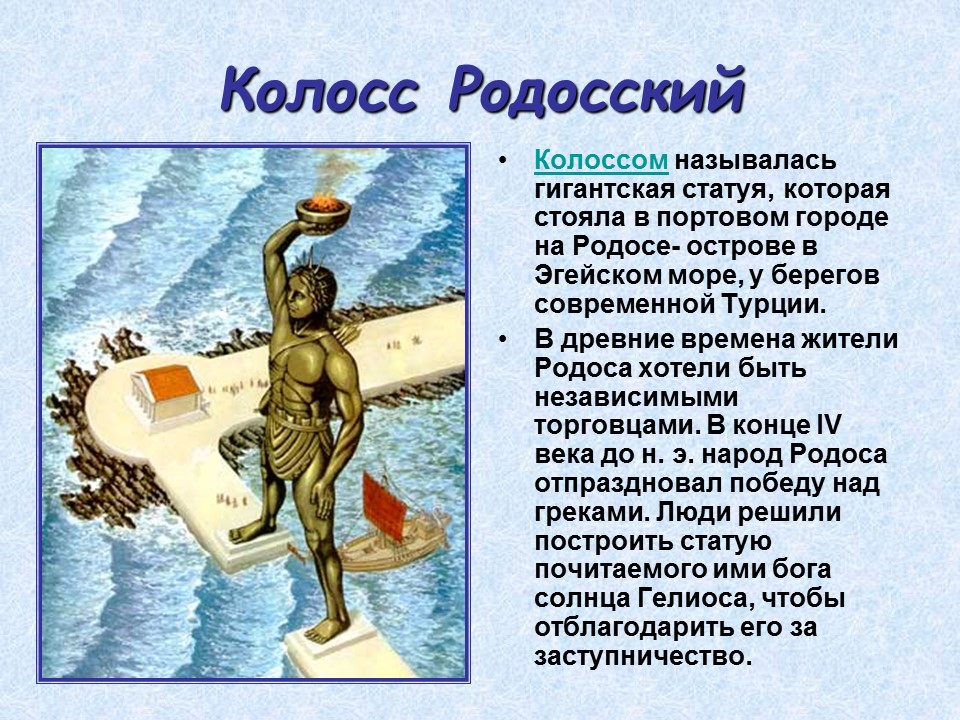 Колосс Родосский

• Колоссом называлась гигантская статуя, которая стояла в портовом городе на Родосе- острове в Эгейском море, у берегов современной Турции.

• В древние времена жители Родоса хотели быть независимыми торговцами. В конце IV века до н. э. народ Родоса отпраздновал победу над греками. Люди решили построить статую почитаемого ими бога солнца Гелиоса, чтобы отблагодарить его за заступничество.